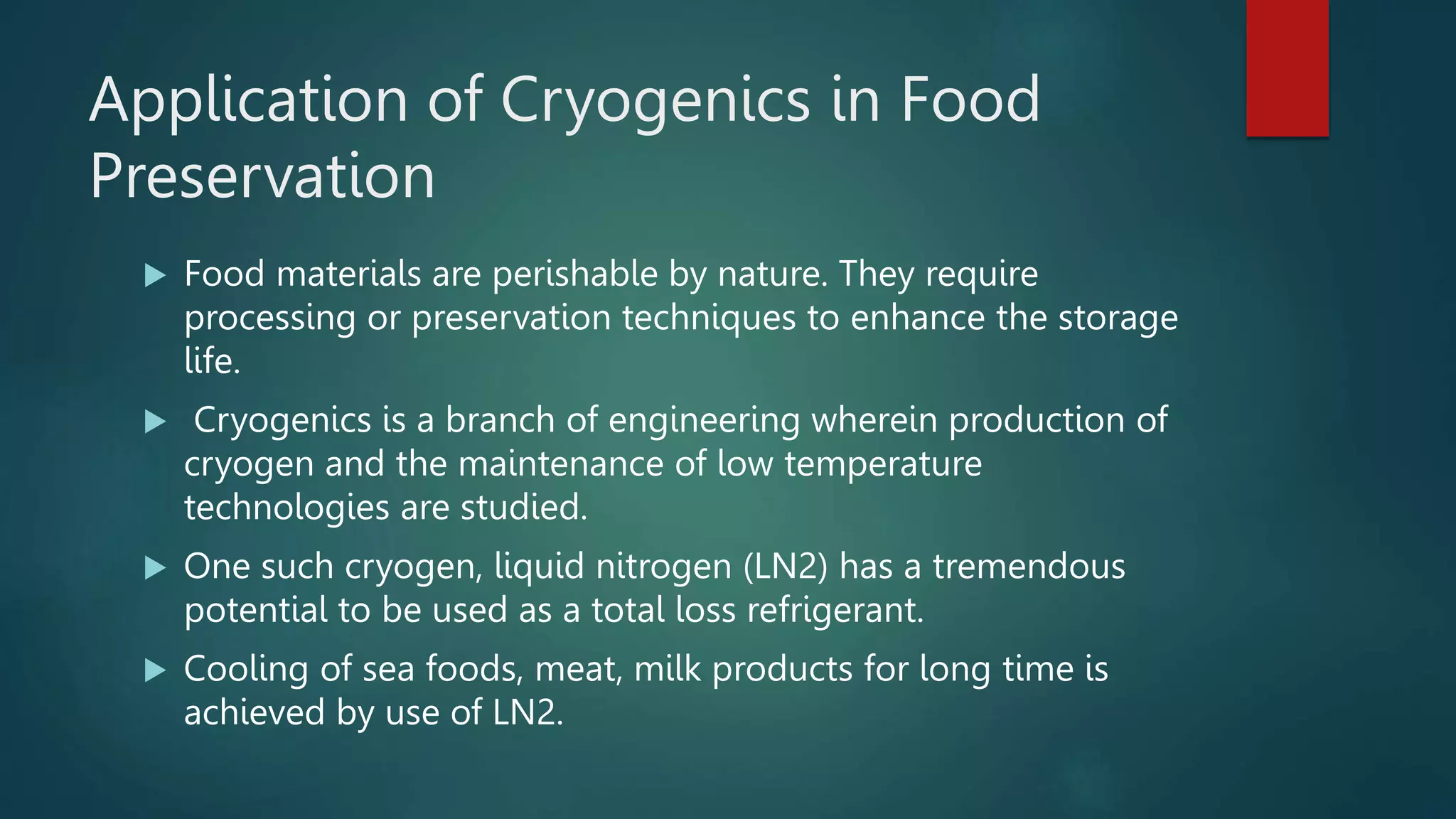 Application of Cryogenics in Food Preservation

▶ Food materials are perishable by nature. They require processing or preservation techniques to enhance the storage life.

▶ Cryogenics is a branch of engineering wherein production of cryogen and the maintenance of low temperature technologies are studied.

▶ One such cryogen, liquid nitrogen (LN2) has a tremendous potential to be used as a total loss refrigerant.

▶ Cooling of sea foods, meat, milk products for long time is achieved by use of LN2.